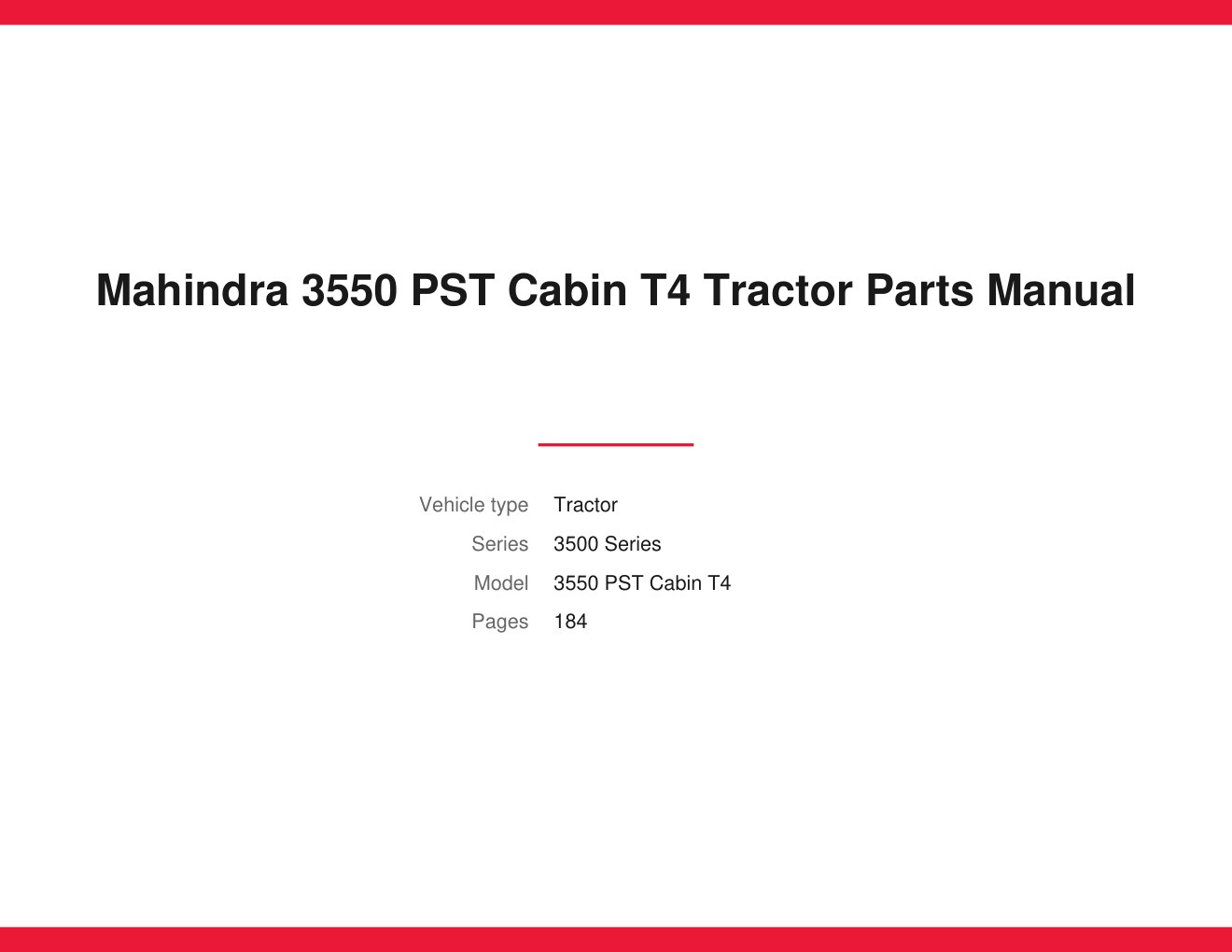 Mahindra 3550 PST Cabin T4 Tractor Parts Manual

Vehicle type Tractor
Series 3500 Series
Model 3550 PST Cabin T4
Pages 184